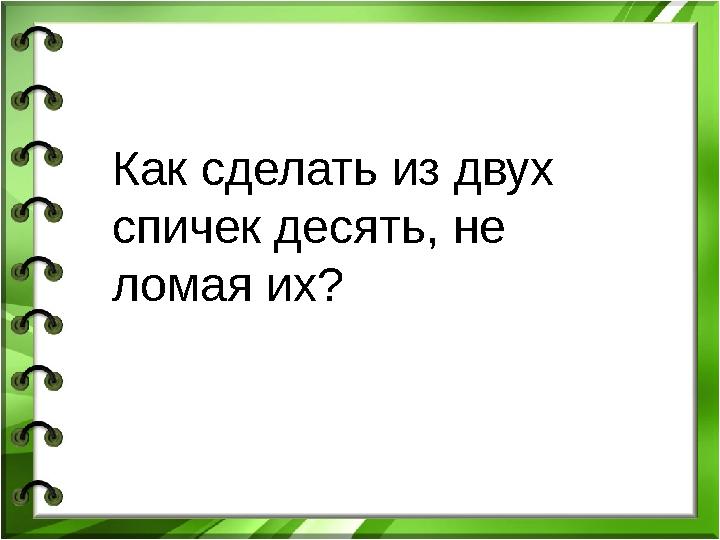 Как сделать из двух спичек десять, не ломая их?